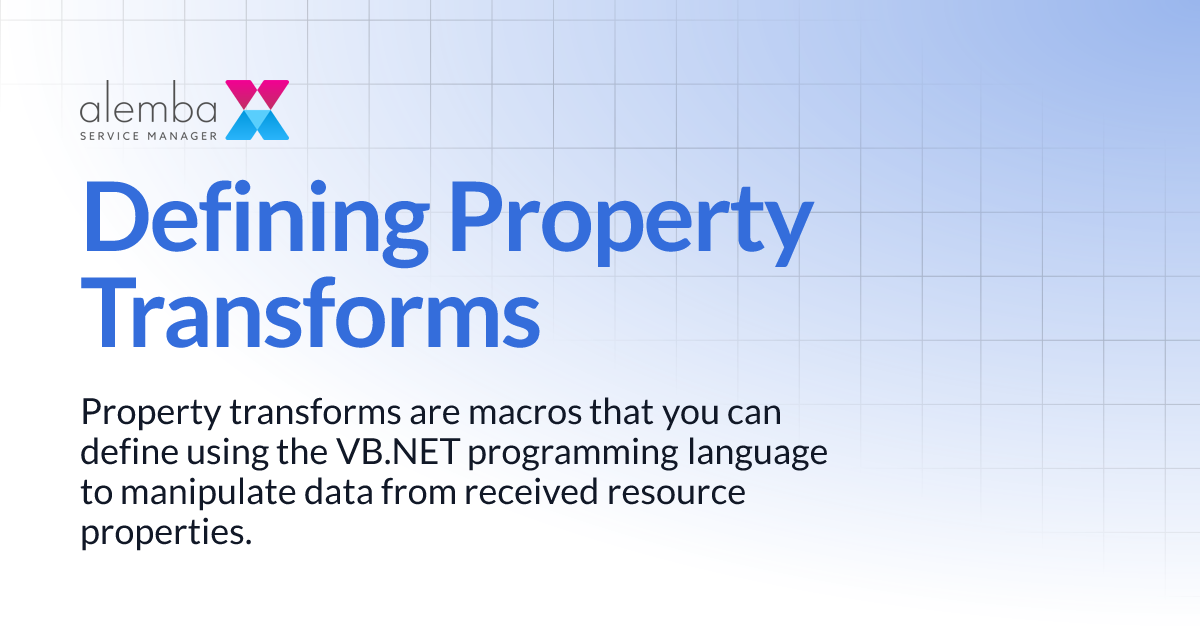 alemba
SERVICE MANAGER

Defining Property Transforms

Property transforms are macros that you can define using the VB.NET programming language to manipulate data from received resource properties.